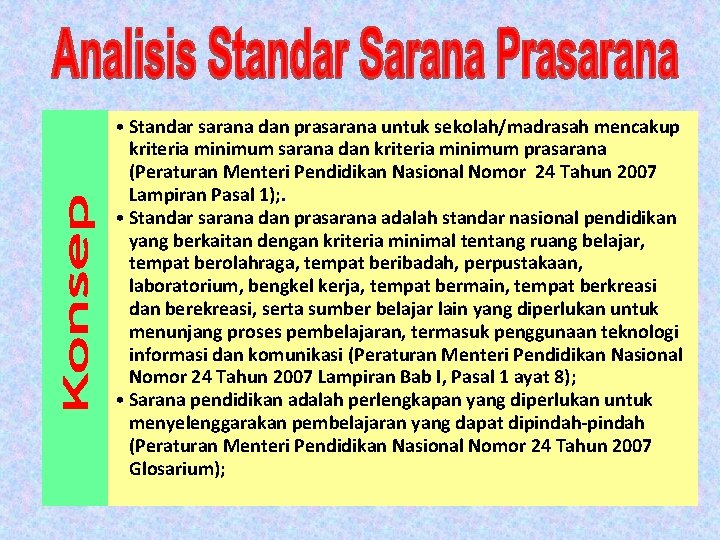 Analisis Standar Sarana Prasarana

Konsep

• Standar sarana dan prasarana untuk sekolah/madrasah mencakup kriteria minimum sarana dan kriteria minimum prasarana (Peraturan Menteri Pendidikan Nasional Nomor 24 Tahun 2007 Lampiran Pasal 1);.
• Standar sarana dan prasarana adalah standar nasional pendidikan yang berkaitan dengan kriteria minimal tentang ruang belajar, tempat berolahraga, tempat beribadah, perpustakaan, laboratorium, bengkel kerja, tempat bermain, tempat berkreasi dan berekreasi, serta sumber belajar lain yang diperlukan untuk menunjang proses pembelajaran, termasuk penggunaan teknologi informasi dan komunikasi (Peraturan Menteri Pendidikan Nasional Nomor 24 Tahun 2007 Lampiran Bab I, Pasal 1 ayat 8);
• Sarana pendidikan adalah perlengkapan yang diperlukan untuk menyelenggarakan pembelajaran yang dapat dipindah-pindah (Peraturan Menteri Pendidikan Nasional Nomor 24 Tahun 2007 Glosarium);